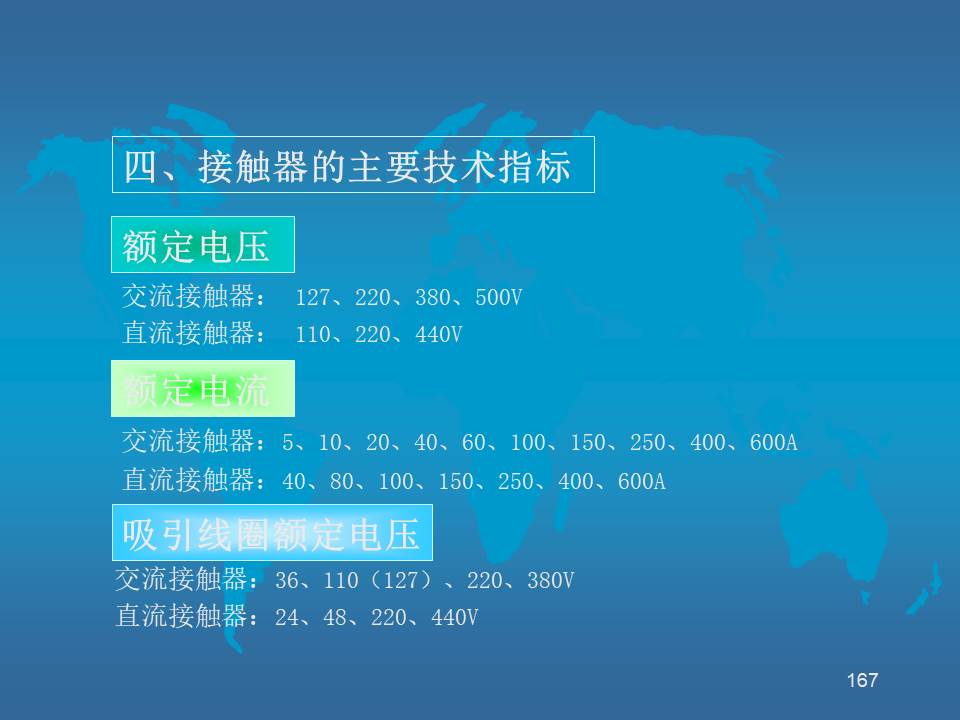 四、接触器的主要技术指标

额定电压

交流接触器： 127、220、380、500V

直流接触器： 110、220、440V

额定电流

交流接触器：5、10、20、40、60、100、150、250、400、600A

直流接触器：40、80、100、150、250、400、600A

吸引线圈额定电压

交流接触器：36、110（127）、220、380V

直流接触器：24、48、220、440V

167